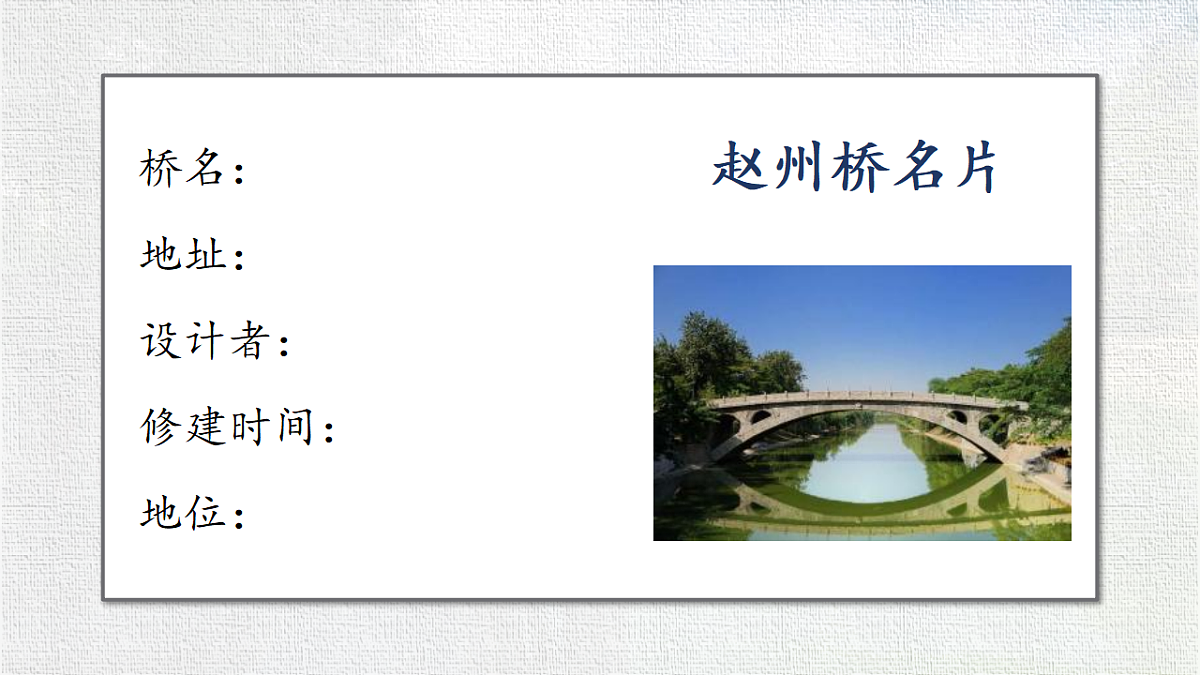 赵州桥名片

桥名：

地址：

设计者：

修建时间：

地位：